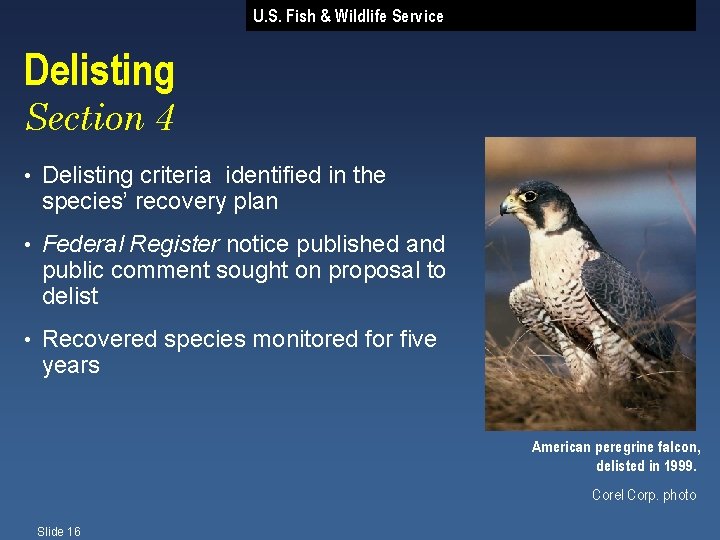 U.S. Fish & Wildlife Service

Delisting
Section 4

• Delisting criteria identified in the species' recovery plan

• Federal Register notice published and public comment sought on proposal to delist

• Recovered species monitored for five years

American peregrine falcon, delisted in 1999.

Corel Corp. photo

Slide 16